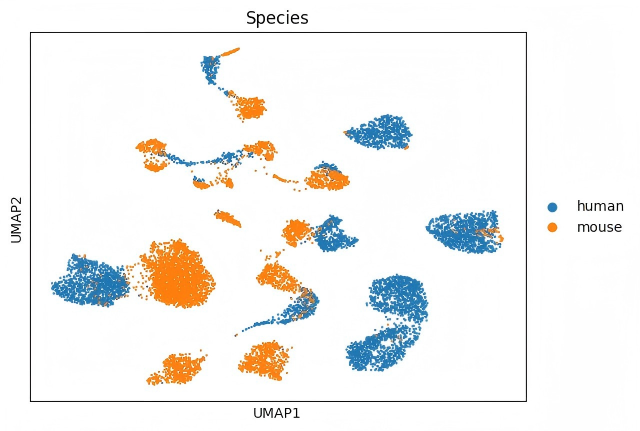 Species

UMAP2

UMAP1

human
mouse